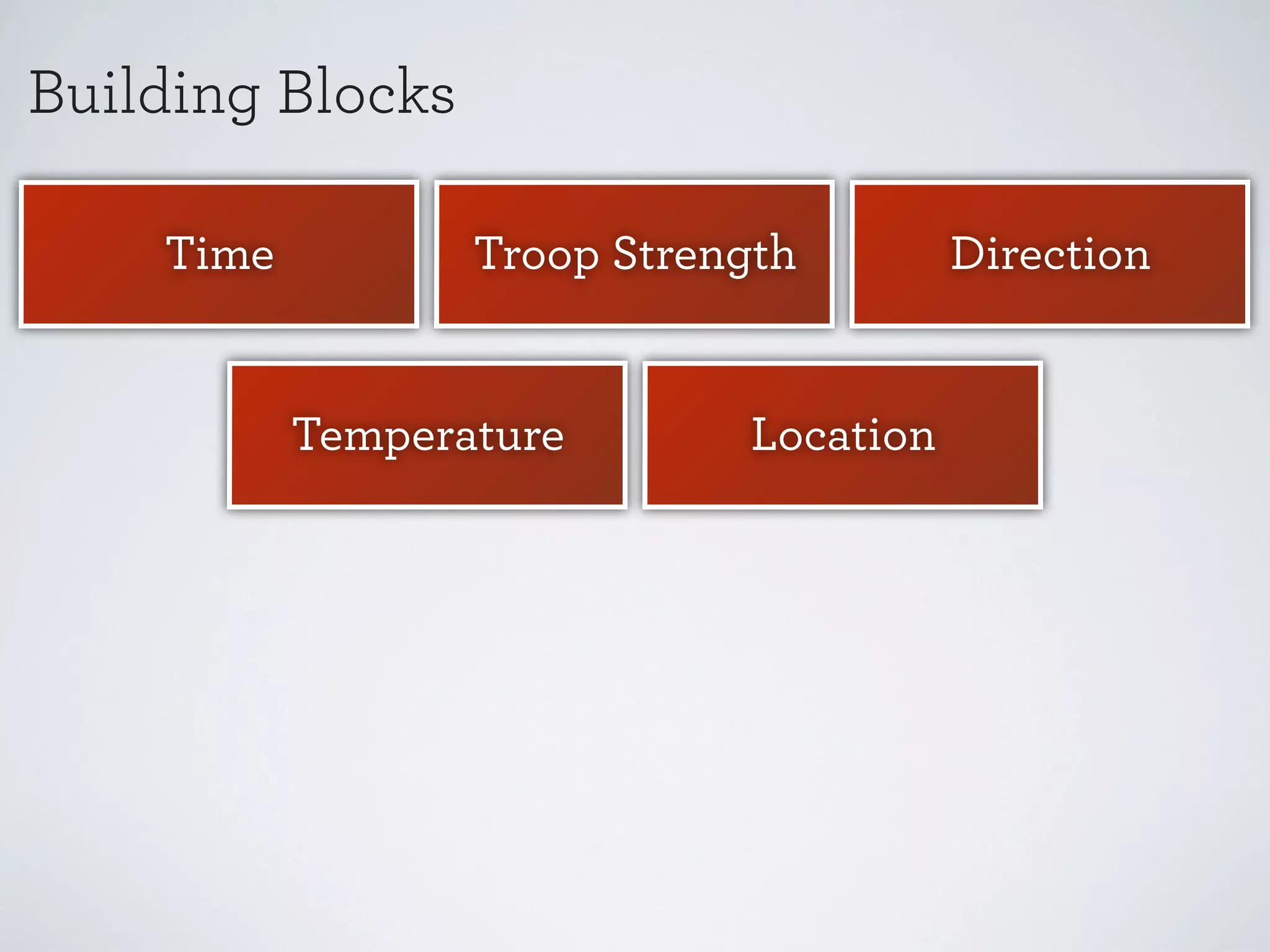 Building Blocks

Time

Troop Strength

Direction

Temperature

Location